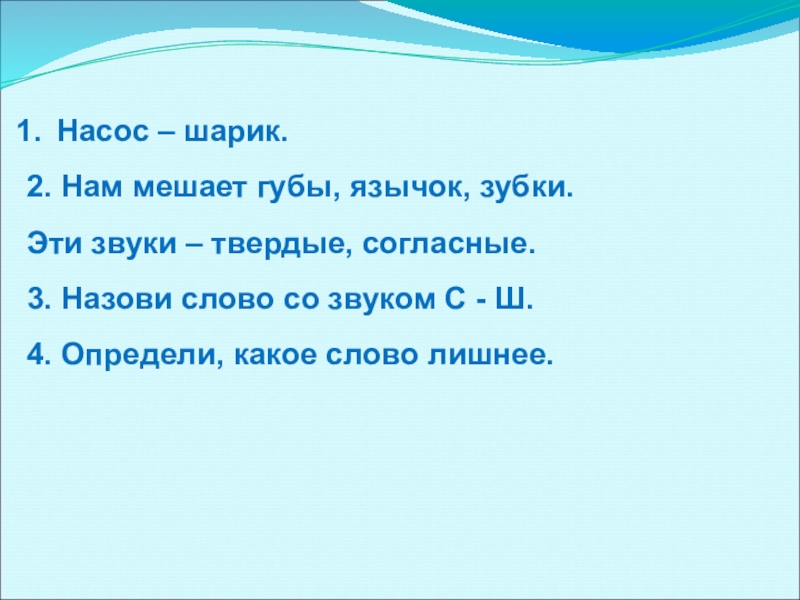 1. Насос – шарик.

2. Нам мешает губы, язычок, зубки.

Эти звуки – твердые, согласные.

3. Назови слово со звуком С - Ш.

4. Определи, какое слово лишнее.